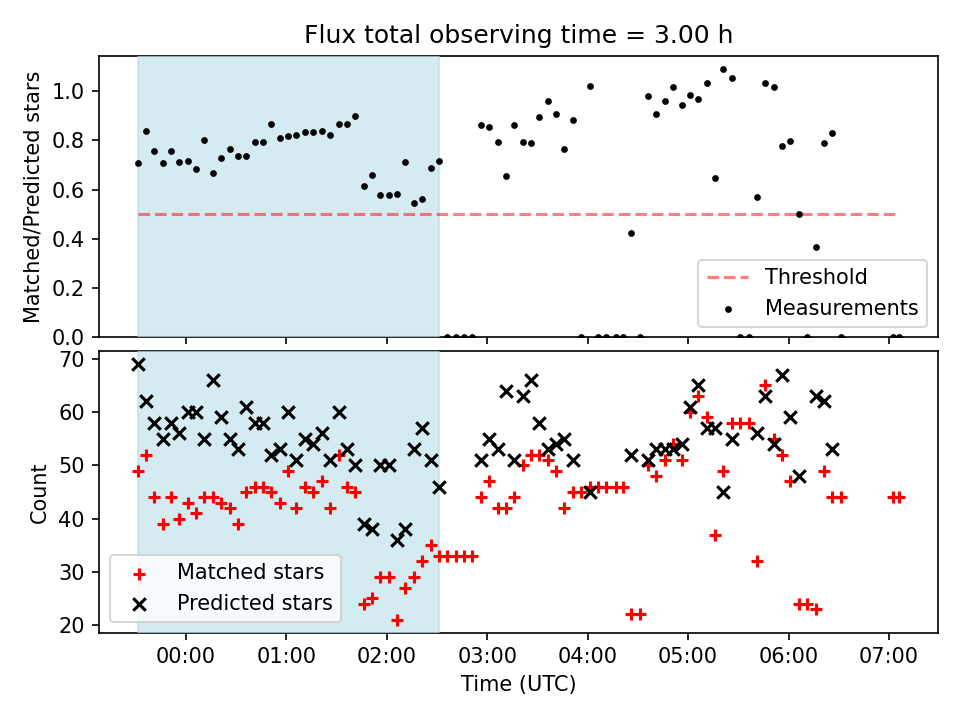 Flux total observing time = 3.00 h

Matched/Predicted stars

1.0
0.8
0.6
0.4
0.2
0.0

Threshold
Measurements

Count

70
60
50
40
30
20

Matched stars
Predicted stars

00:00
01:00
02:00
03:00
04:00
05:00
06:00
07:00

Time (UTC)